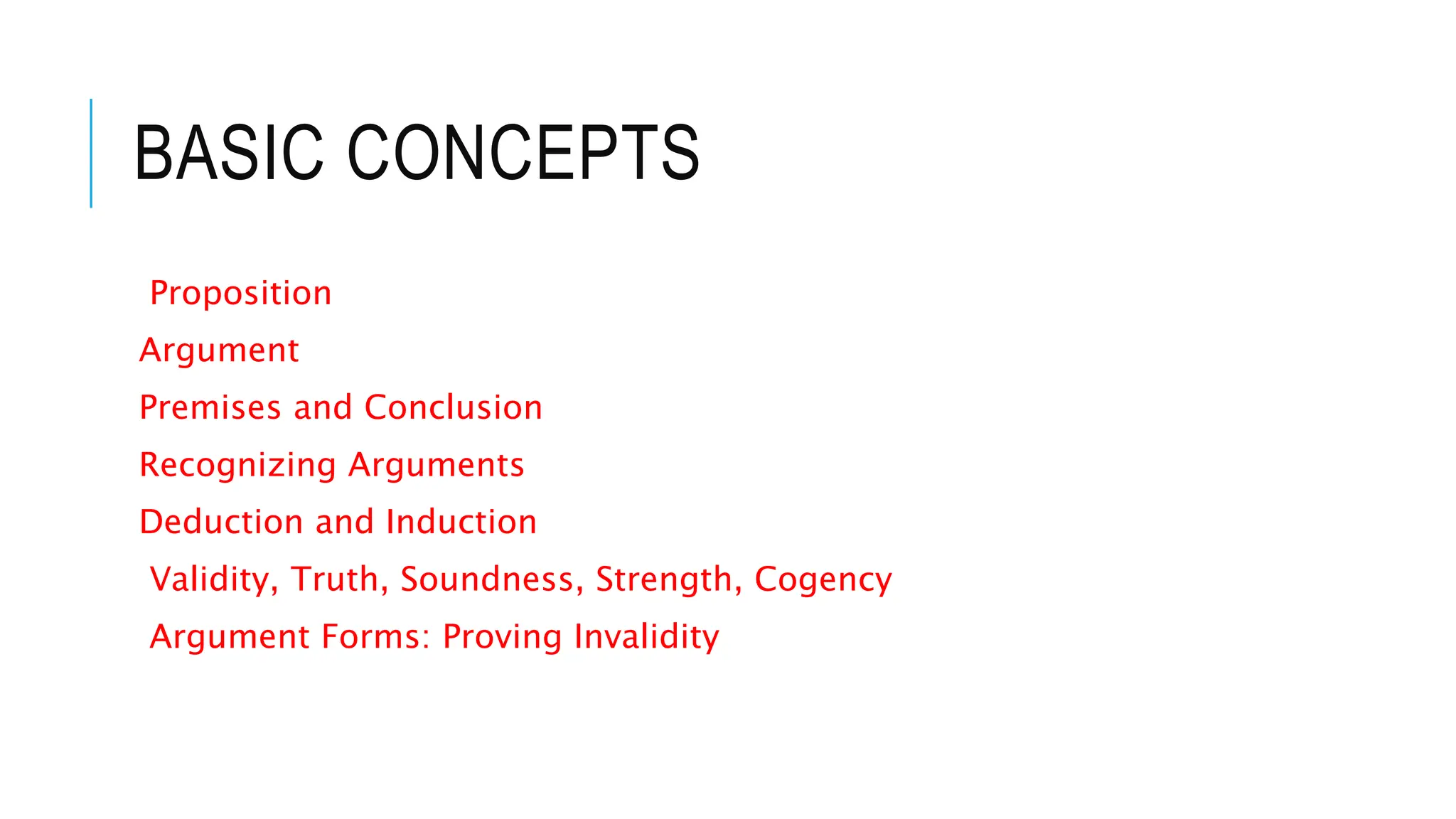 BASIC CONCEPTS

Proposition

Argument

Premises and Conclusion

Recognizing Arguments

Deduction and Induction

Validity, Truth, Soundness, Strength, Cogency

Argument Forms: Proving Invalidity